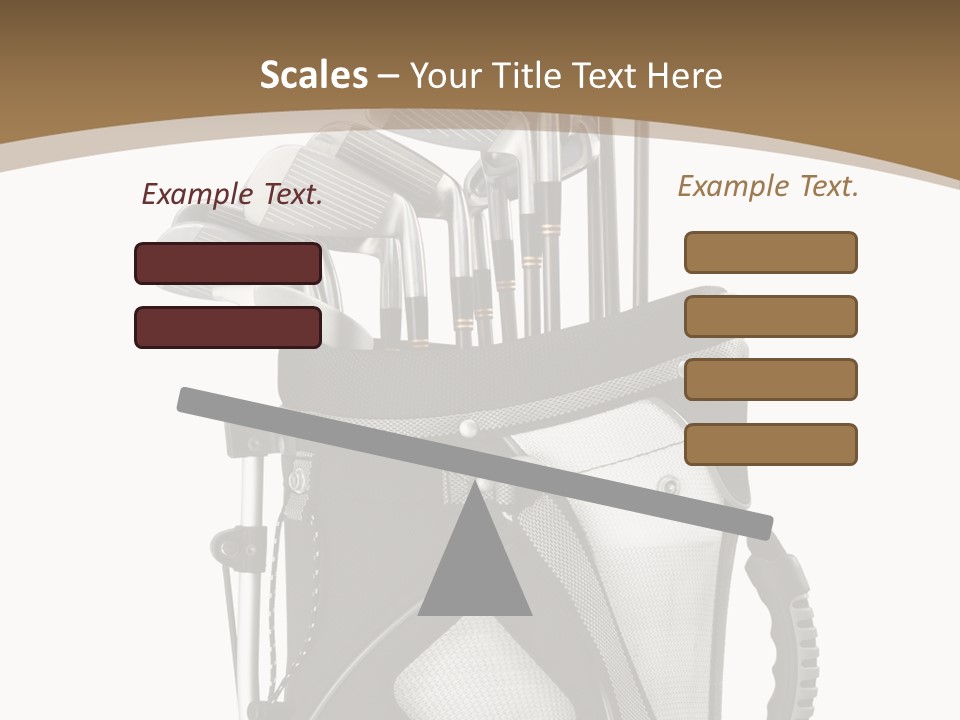 Scales – Your Title Text Here

Example Text.

Example Text.